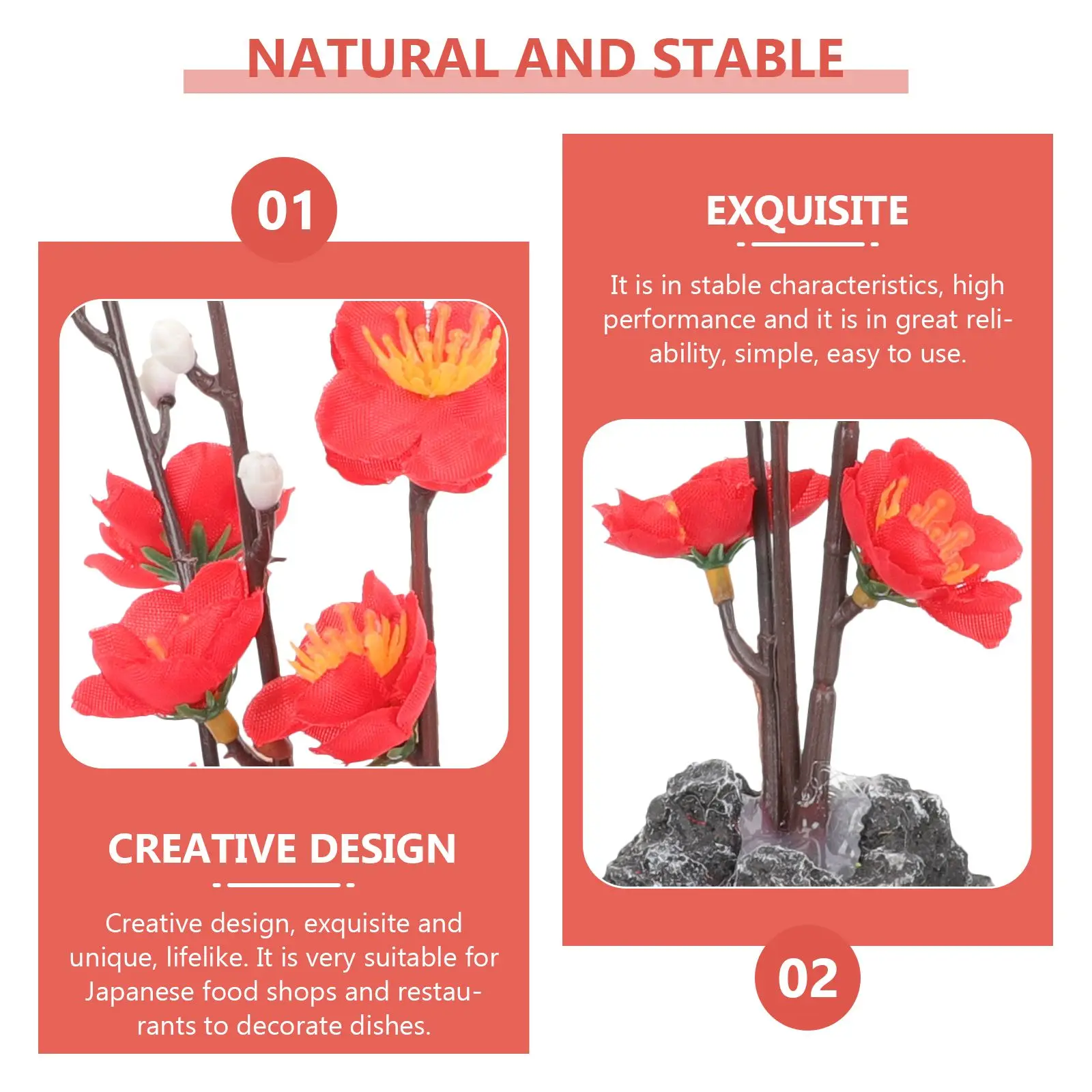 NATURAL AND STABLE

01

CREATIVE DESIGN

Creative design, exquisite and unique, lifelike. It is very suitable for Japanese food shops and restaurants to decorate dishes.

EXQUISITE

It is in stable characteristics, high performance and it is in great reliability, simple, easy to use.

02